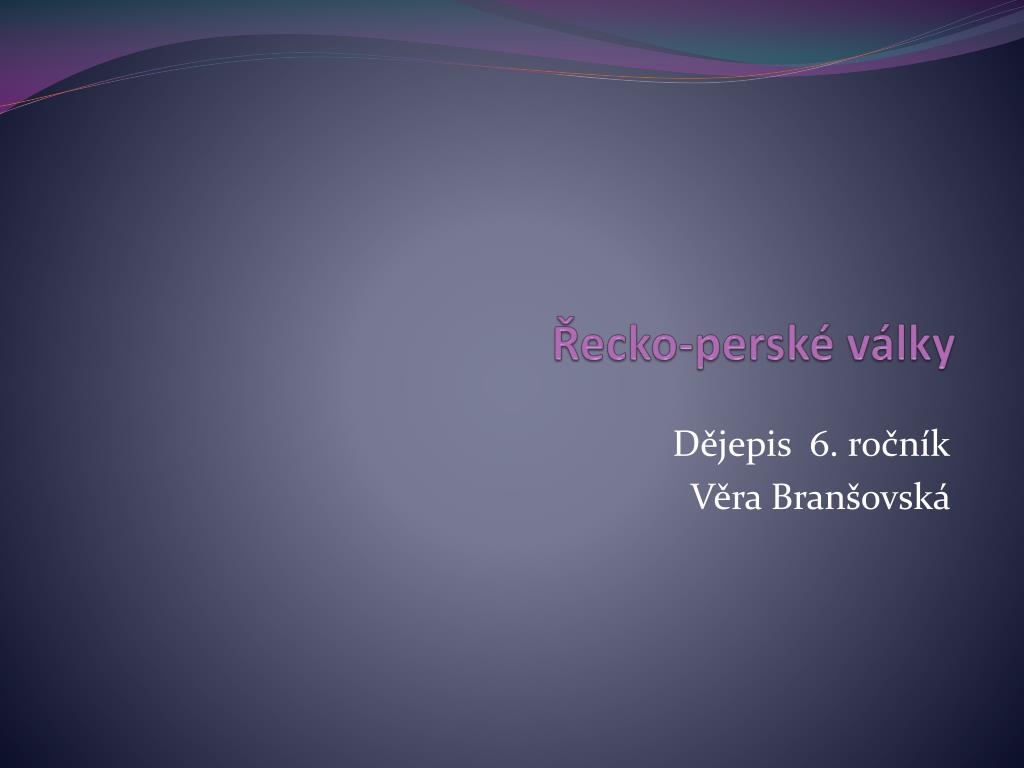 Řecko-perské války

Dějepis 6. ročník
Věra Branšovská